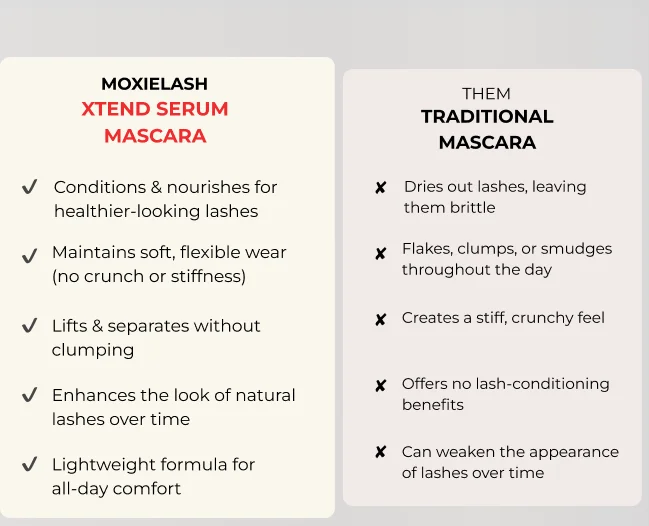 MOXIELASH
XTEND SERUM MASCARA

✓ Conditions & nourishes for healthier-looking lashes

✓ Maintains soft, flexible wear (no crunch or stiffness)

✓ Lifts & separates without clumping

✓ Enhances the look of natural lashes over time

✓ Lightweight formula for all-day comfort

THEM
TRADITIONAL MASCARA

✘ Dries out lashes, leaving them brittle

✘ Flakes, clumps, or smudges throughout the day

✘ Creates a stiff, crunchy feel

✘ Offers no lash-conditioning benefits

✘ Can weaken the appearance of lashes over time